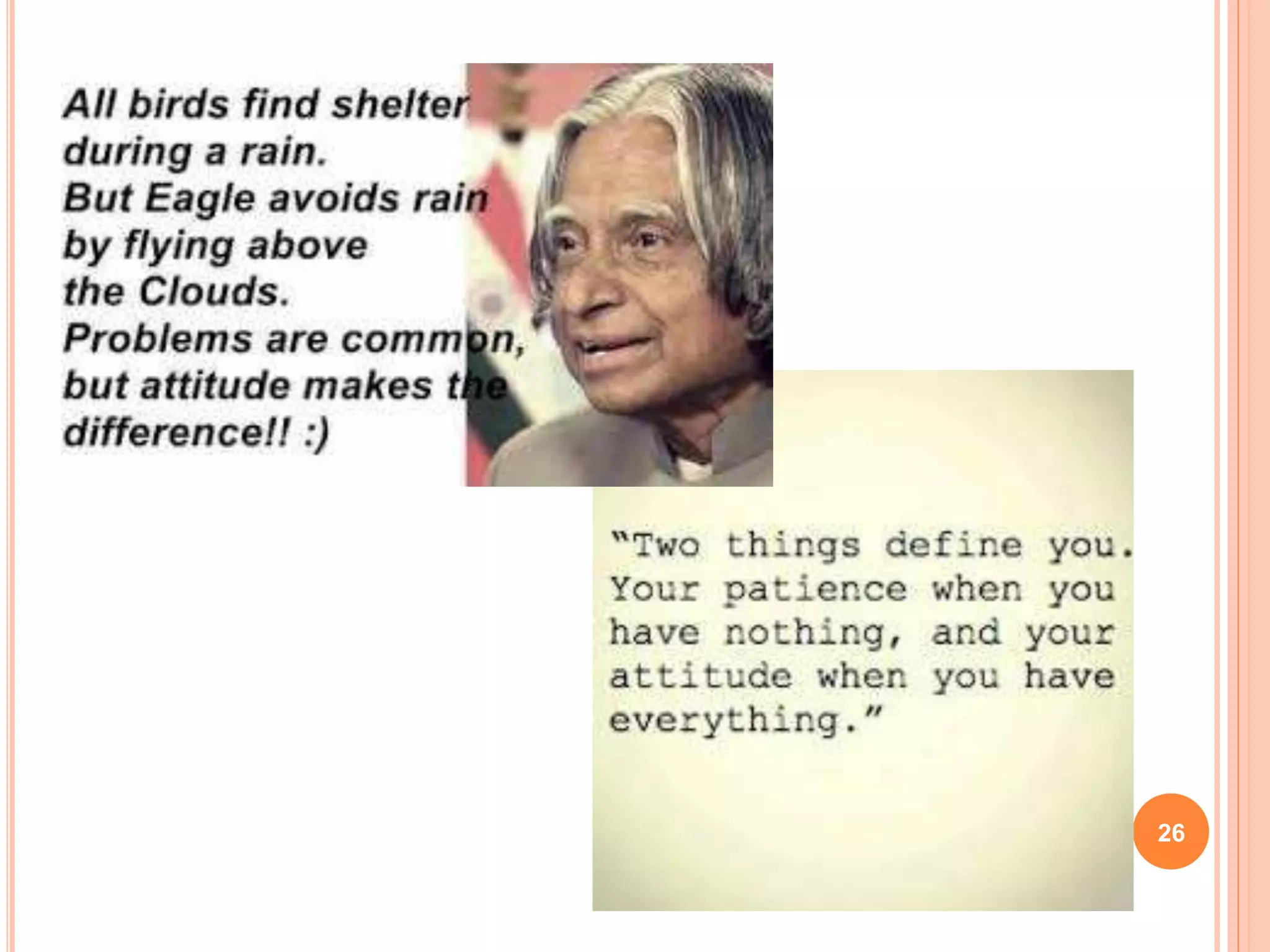 All birds find shelter during a rain.
But Eagle avoids rain by flying above the Clouds.
Problems are common, but attitude makes the difference!! :)

"Two things define you. Your patience when you have nothing, and your attitude when you have everything."

26